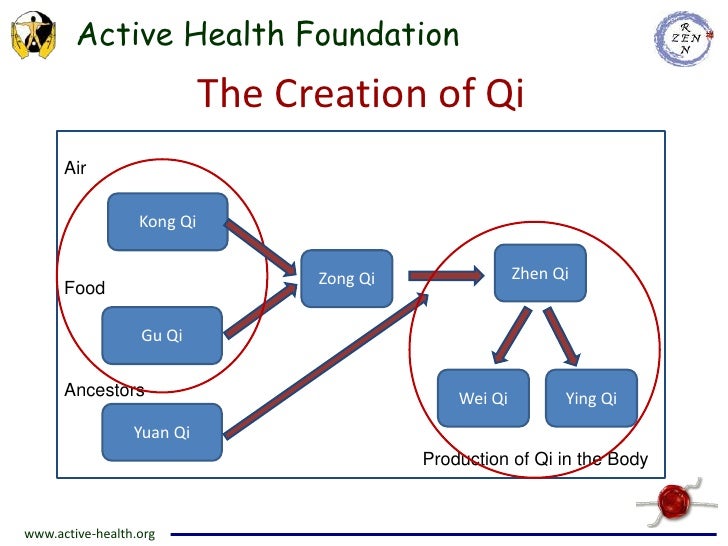 Active Health Foundation

R ZEN N

The Creation of Qi

Air

Kong Qi

Food

Gu Qi

Ancestors

Yuan Qi

Zong Qi

Zhen Qi

Wei Qi

Ying Qi

Production of Qi in the Body

www.active-health.org